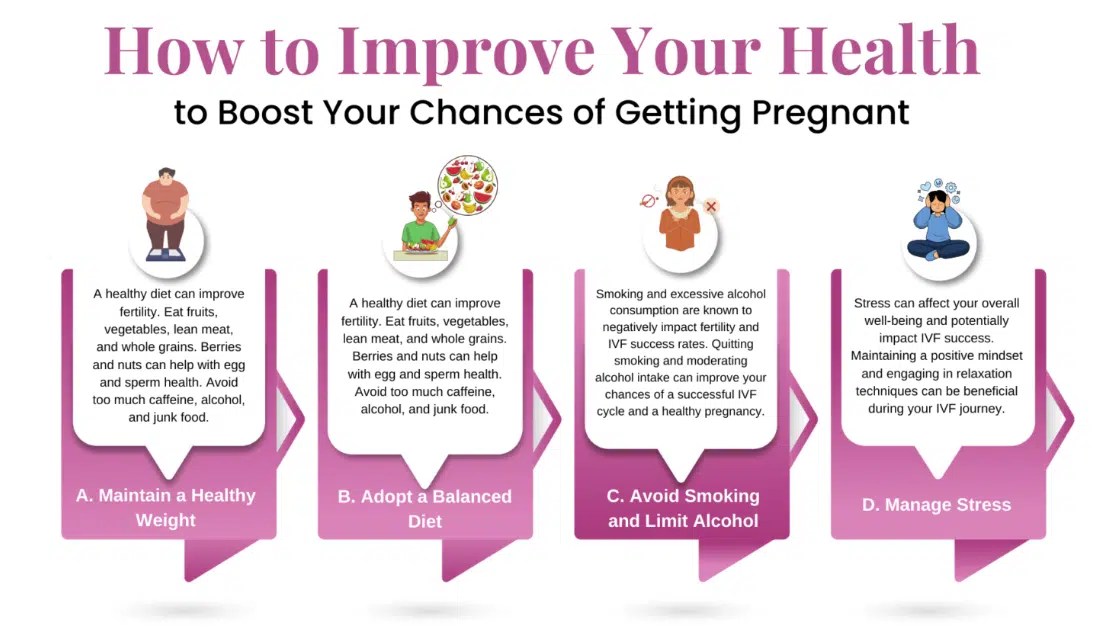 How to Improve Your Health
to Boost Your Chances of Getting Pregnant

A healthy diet can improve fertility. Eat fruits, vegetables, lean meat, and whole grains. Berries and nuts can help with egg and sperm health. Avoid too much caffeine, alcohol, and junk food.

A. Maintain a Healthy Weight

A healthy diet can improve fertility. Eat fruits, vegetables, lean meat, and whole grains. Berries and nuts can help with egg and sperm health. Avoid too much caffeine, alcohol, and junk food.

B. Adopt a Balanced Diet

Smoking and excessive alcohol consumption are known to negatively impact fertility and IVF success rates. Quitting smoking and moderating alcohol intake can improve your chances of a successful IVF cycle and a healthy pregnancy.

C. Avoid Smoking and Limit Alcohol

Stress can affect your overall well-being and potentially impact IVF success. Maintaining a positive mindset and engaging in relaxation techniques can be beneficial during your IVF journey.

D. Manage Stress